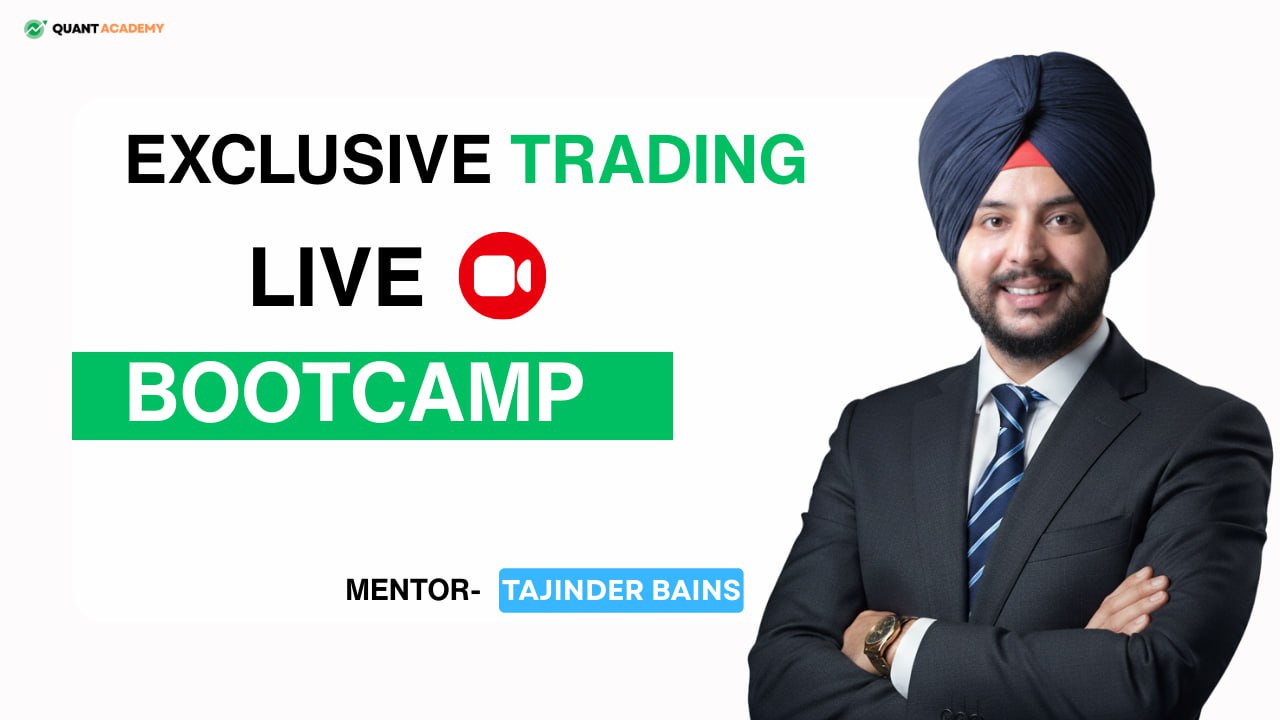 QUANT ACADEMY

EXCLUSIVE TRADING

LIVE

BOOTCAMP

MENTOR- TAJINDER BAINS